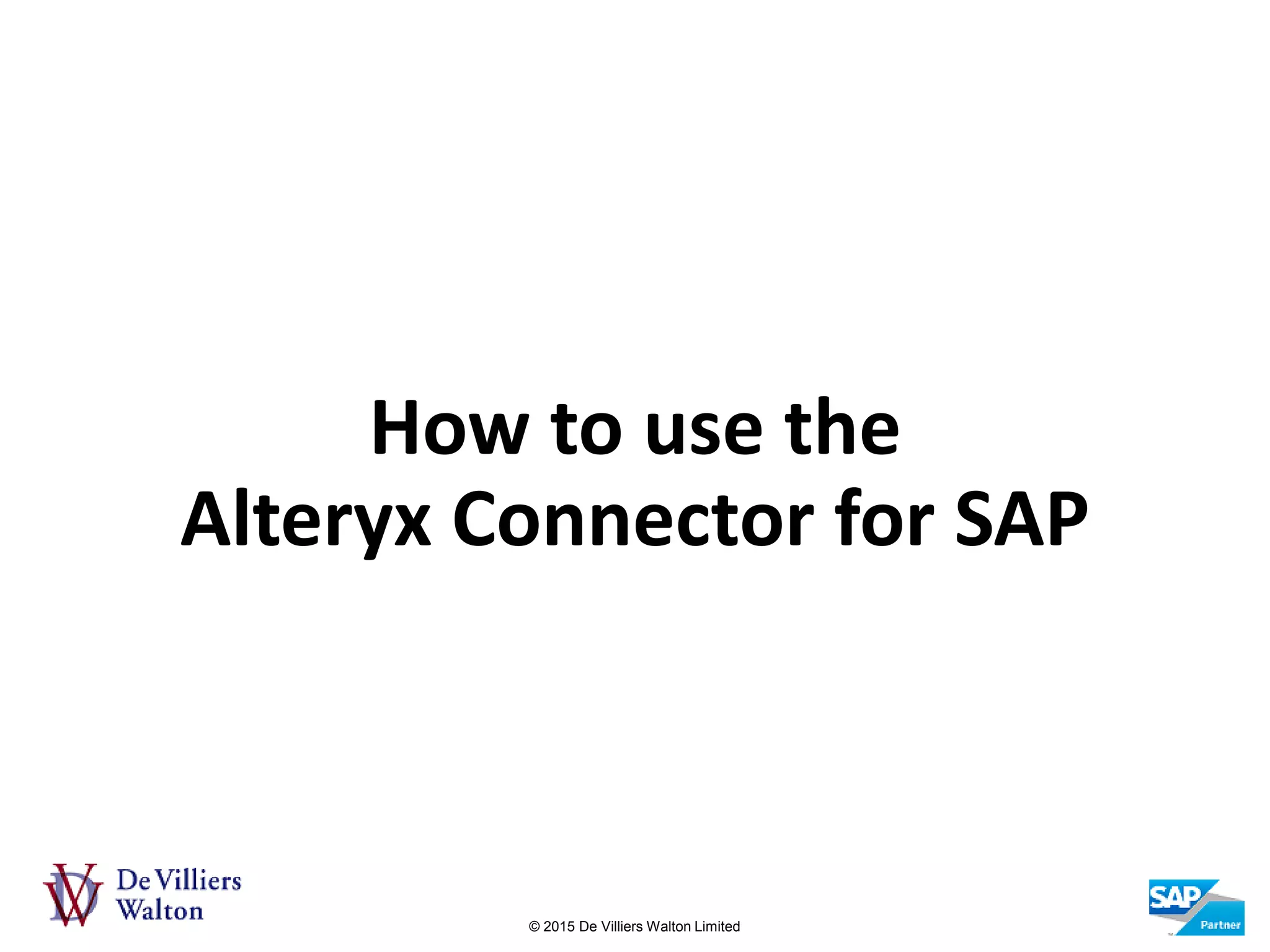 How to use the
Alteryx Connector for SAP

De Villiers
Walton

© 2015 De Villiers Walton Limited

SAP
Partner